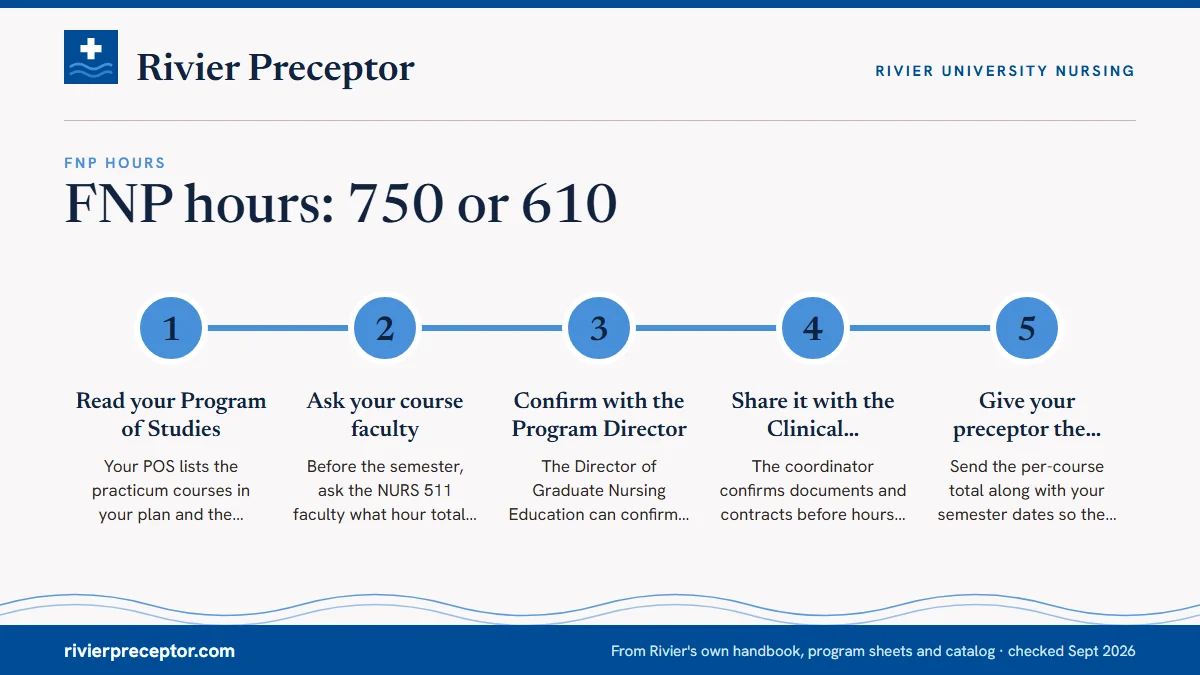 Rivier Preceptor

RIVIER UNIVERSITY NURSING

FNP HOURS

FNP hours: 750 or 610

1

Read your Program of Studies

Your POS lists the practicum courses in your plan and the...

2

Ask your course faculty

Before the semester, ask the NURS 511 faculty what hour total...

3

Confirm with the Program Director

The Director of Graduate Nursing Education can confirm...

4

Share it with the Clinical...

The coordinator confirms documents and contracts before hours...

5

Give your preceptor the...

Send the per-course total along with your semester dates so the...

rivierpreceptor.com

From Rivier's own handbook, program sheets and catalog · checked Sept 2026